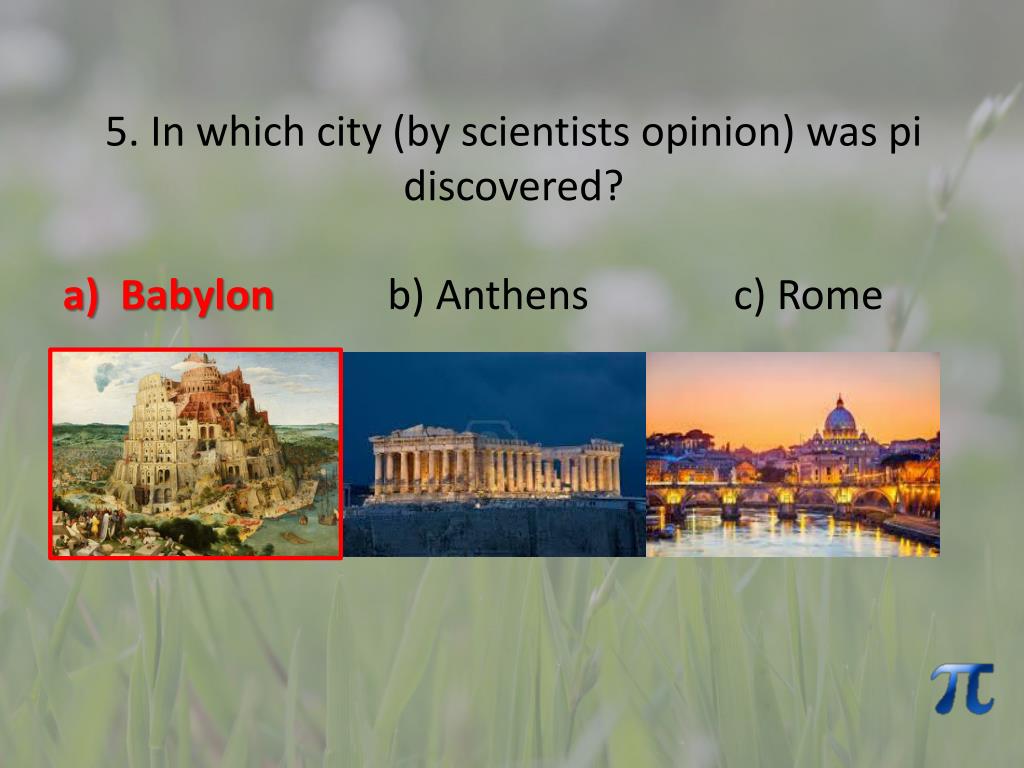 5. In which city (by scientists opinion) was pi discovered?

a) Babylon b) Anthens c) Rome

$\pi$